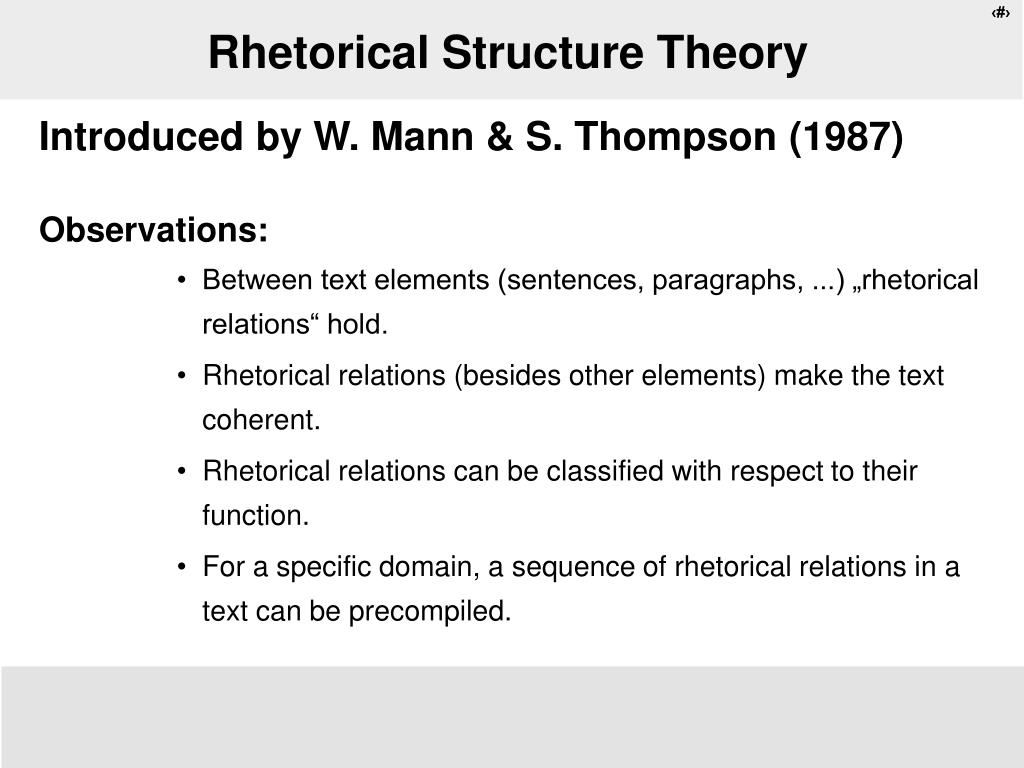 ‹#›

Rhetorical Structure Theory

Introduced by W. Mann & S. Thompson (1987)

Observations:

• Between text elements (sentences, paragraphs, ...) „rhetorical relations“ hold.

• Rhetorical relations (besides other elements) make the text coherent.

• Rhetorical relations can be classified with respect to their function.

• For a specific domain, a sequence of rhetorical relations in a text can be precompiled.